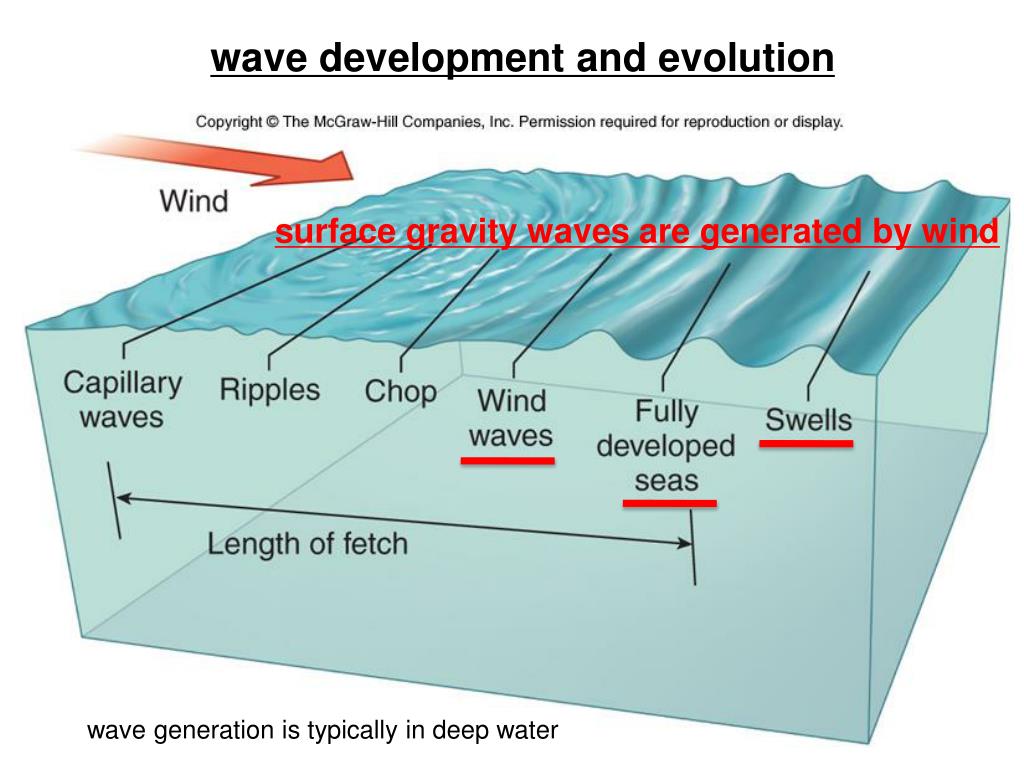 wave development and evolution

Copyright © The McGraw-Hill Companies, Inc. Permission required for reproduction or display.

Wind

surface gravity waves are generated by wind

Capillary waves

Ripples

Chop

Wind waves

Fully developed seas

Swells

Length of fetch

wave generation is typically in deep water